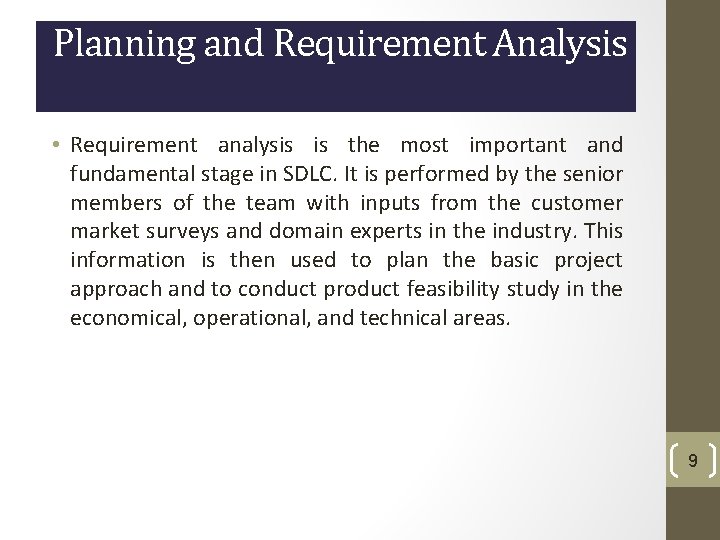 Planning and Requirement Analysis

• Requirement analysis is the most important and fundamental stage in SDLC. It is performed by the senior members of the team with inputs from the customer market surveys and domain experts in the industry. This information is then used to plan the basic project approach and to conduct product feasibility study in the economical, operational, and technical areas.

9